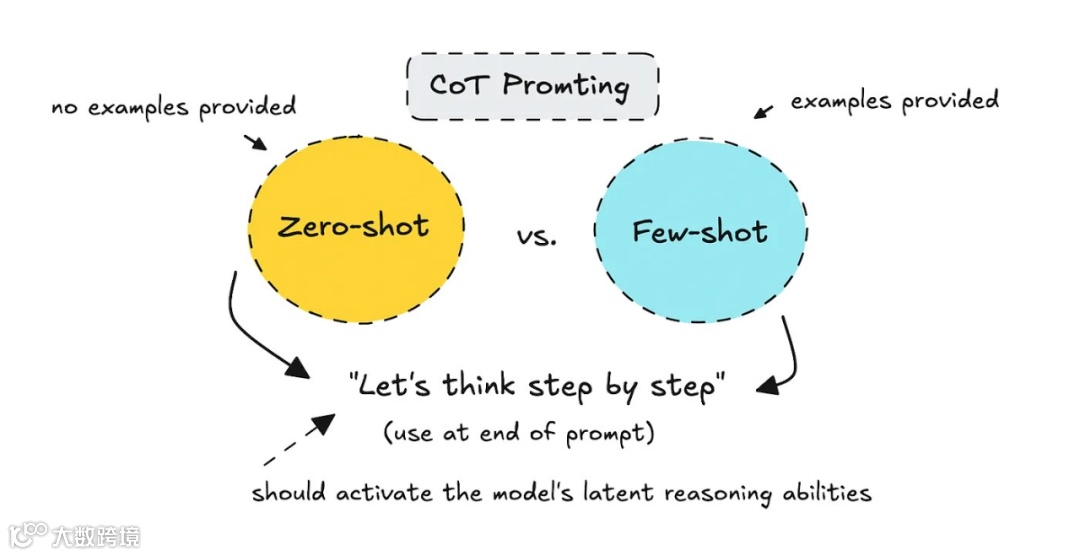 CoT Promting

no examples provided

examples provided

Zero-shot

vs.

Few-shot

"Let's think step by step"

(use at end of prompt)

should activate the model's latent reasoning abilities

大数跨境